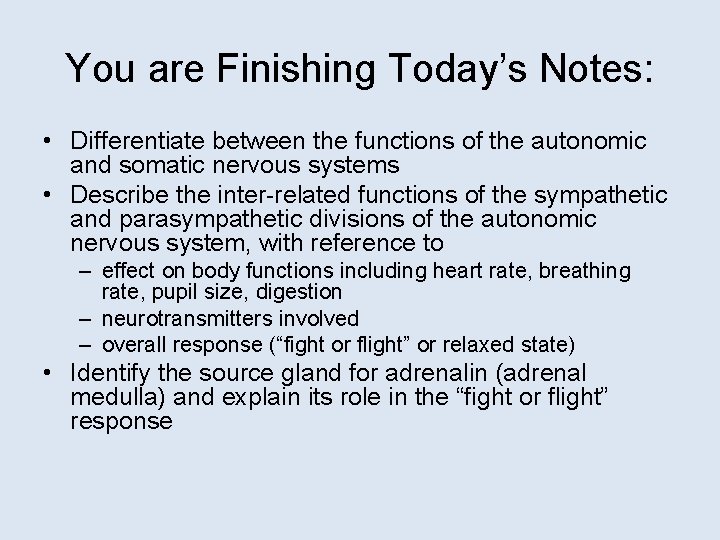 You are Finishing Today’s Notes:

• Differentiate between the functions of the autonomic and somatic nervous systems
• Describe the inter-related functions of the sympathetic and parasympathetic divisions of the autonomic nervous system, with reference to
– effect on body functions including heart rate, breathing rate, pupil size, digestion
– neurotransmitters involved
– overall response (“fight or flight” or relaxed state)
• Identify the source gland for adrenalin (adrenal medulla) and explain its role in the “fight or flight” response